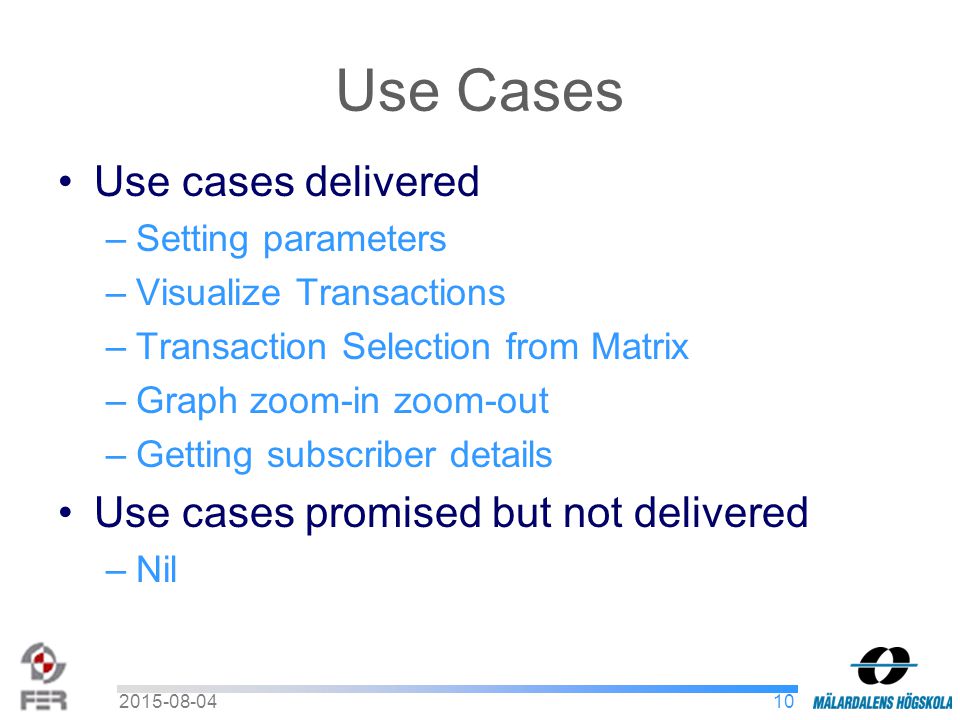 Use Cases

• Use cases delivered
– Setting parameters
– Visualize Transactions
– Transaction Selection from Matrix
– Graph zoom-in zoom-out
– Getting subscriber details
• Use cases promised but not delivered
– Nil

FER

2015-08-04

10

MÄLARDALENS HÖGSKOLA